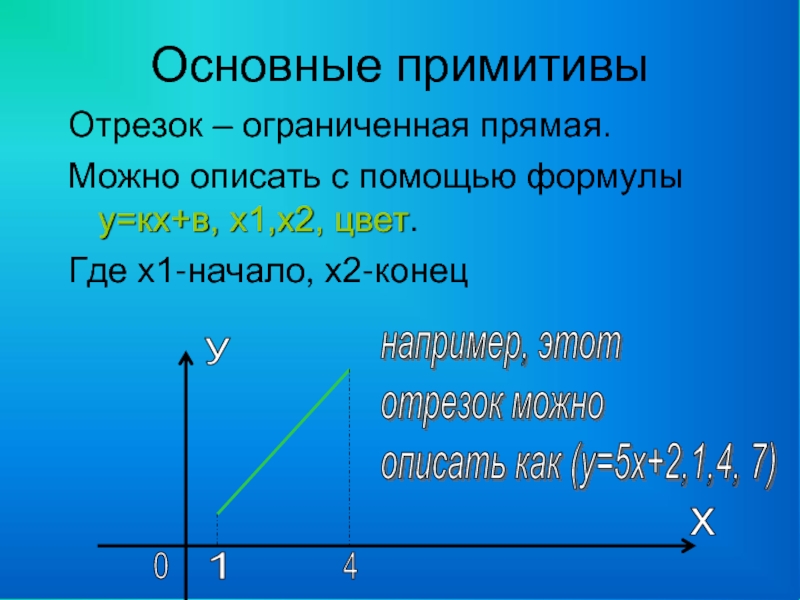 Основные примитивы

Отрезок – ограниченная прямая.

Можно описать с помощью формулы у=кх+в, х1,х2, цвет.

Где х1-начало, х2-конец

У

например, этот отрезок можно описать как (у=5х+2,1,4, 7)

Х

0 1 4